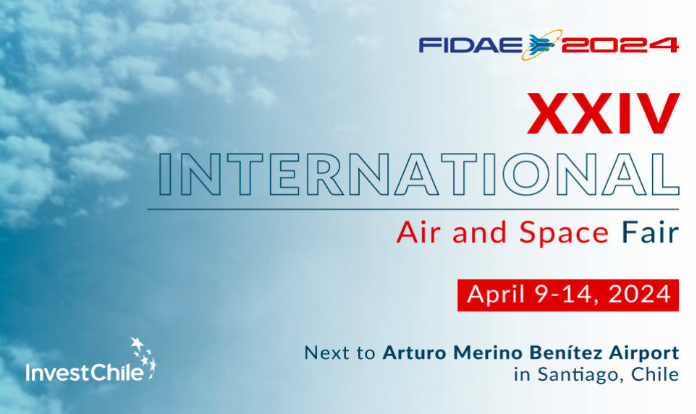 FIDAE 2024

XXIV
INTERNATIONAL
Air and Space Fair

April 9-14, 2024

Next to Arturo Merino Benítez Airport in Santiago, Chile

InvestChile